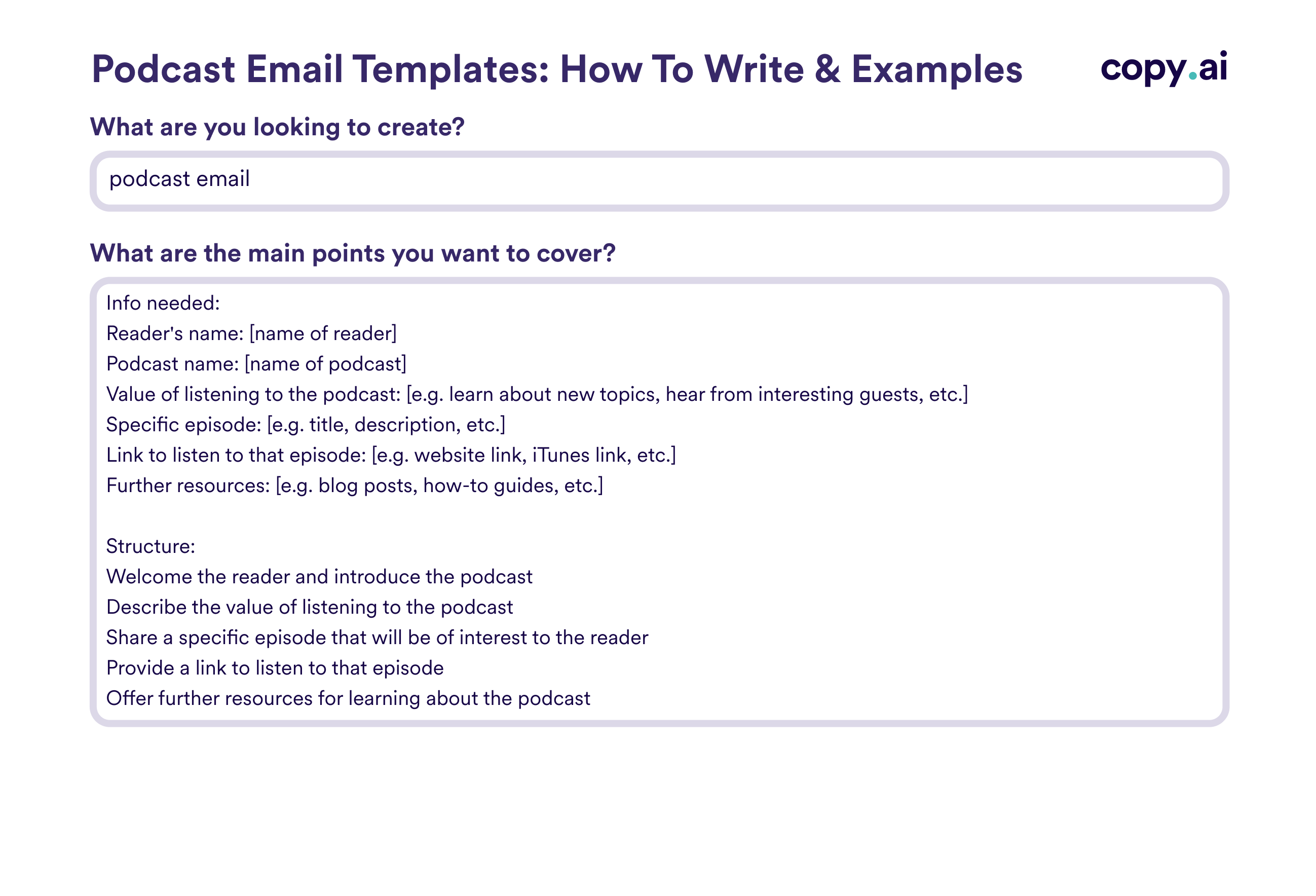 Podcast Email Templates: How To Write & Examples

copy.ai

What are you looking to create?

podcast email

What are the main points you want to cover?

Info needed:
Reader's name: [name of reader]
Podcast name: [name of podcast]
Value of listening to the podcast: [e.g. learn about new topics, hear from interesting guests, etc.]
Specific episode: [e.g. title, description, etc.]
Link to listen to that episode: [e.g. website link, iTunes link, etc.]
Further resources: [e.g. blog posts, how-to guides, etc.]

Structure:
Welcome the reader and introduce the podcast
Describe the value of listening to the podcast
Share a specific episode that will be of interest to the reader
Provide a link to listen to that episode
Offer further resources for learning about the podcast